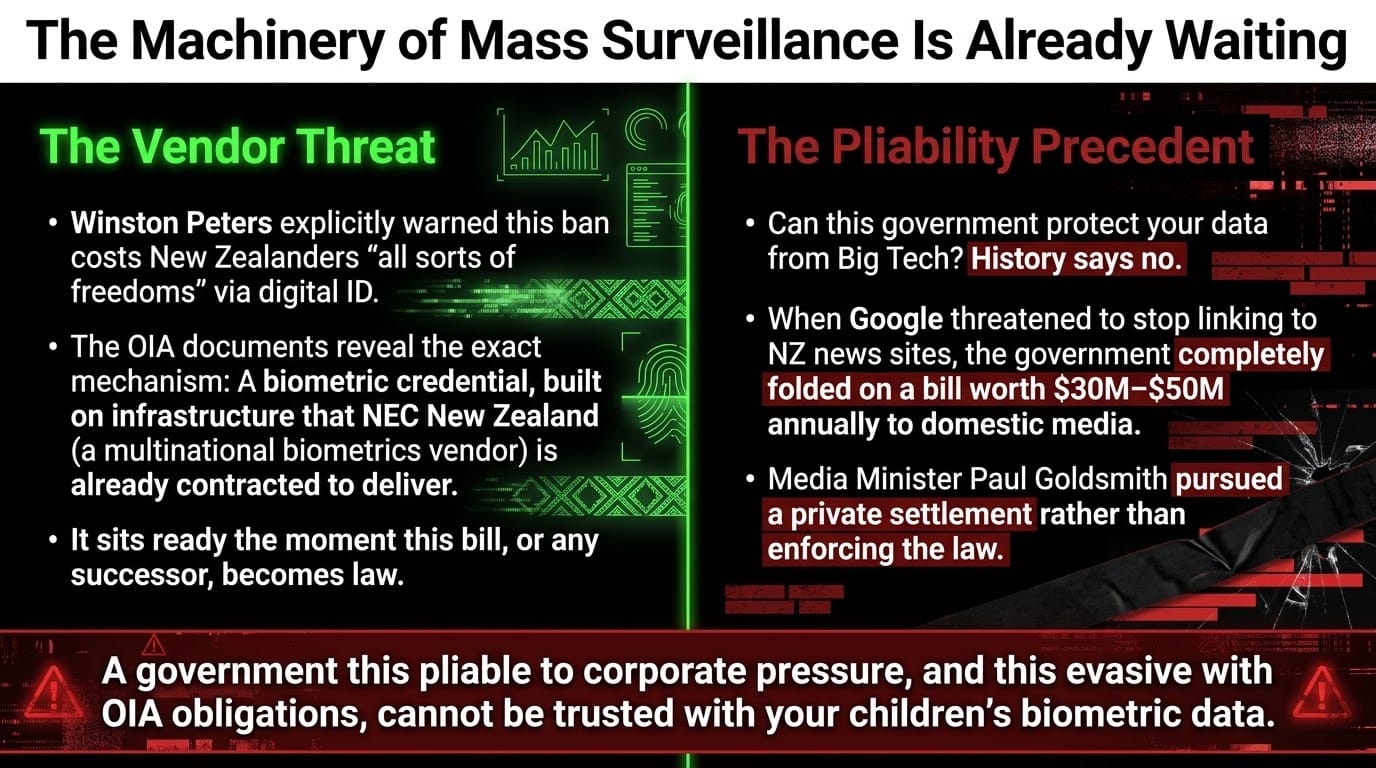 The Machinery of Mass Surveillance Is Already Waiting

The Vendor Threat

• Winston Peters explicitly warned this ban costs New Zealanders “all sorts of freedoms” via digital ID.

• The OIA documents reveal the exact mechanism: A biometric credential, built on infrastructure that NEC New Zealand (a multinational biometrics vendor) is already contracted to deliver.

• It sits ready the moment this bill, or any successor, becomes law.

The Pliability Precedent

• Can this government protect your data from Big Tech? History says no.

• When Google threatened to stop linking to NZ news sites, the government completely folded on a bill worth $30M–$50M annually to domestic media.

• Media Minister Paul Goldsmith pursued a private settlement rather than enforcing the law.

A government this pliable to corporate pressure, and this evasive with OIA obligations, cannot be trusted with your children’s biometric data.